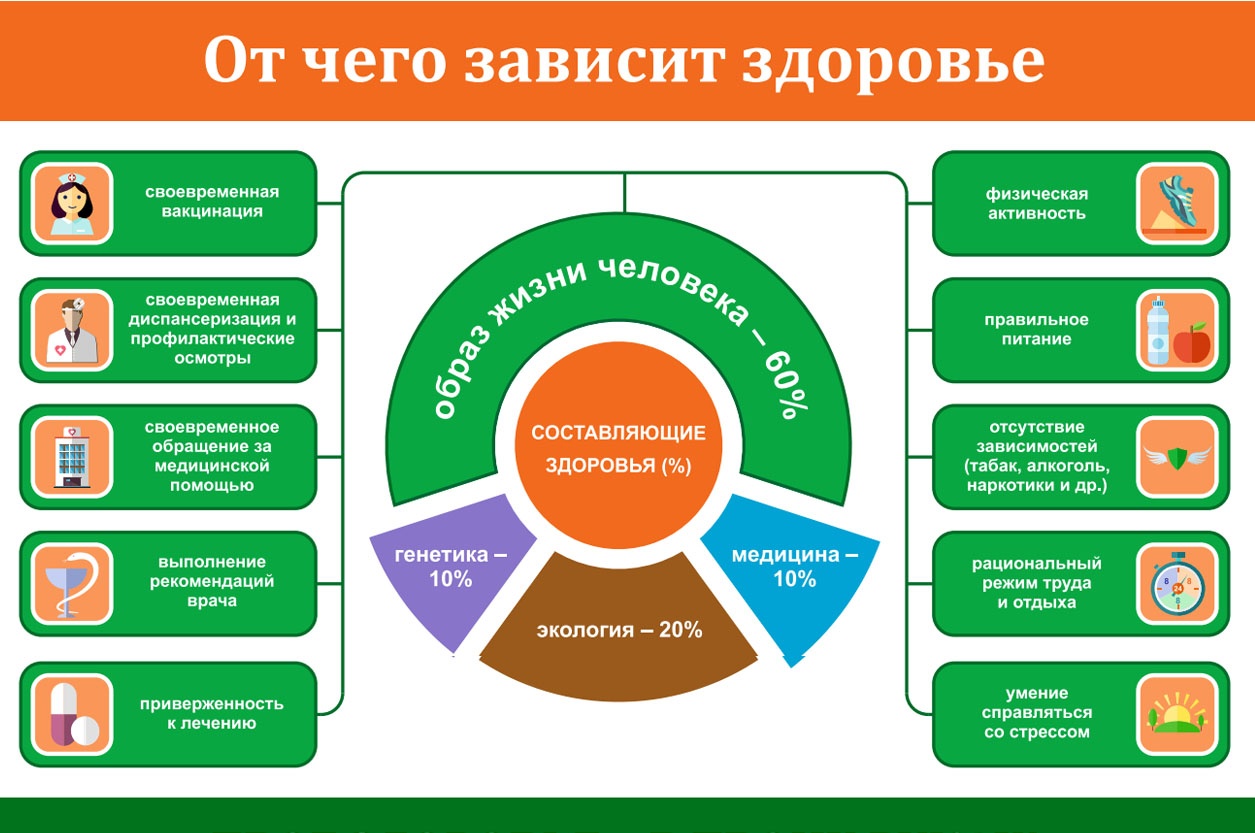 От чего зависит здоровье

своевременная вакцинация

своевременная диспансеризация и профилактические осмотры

своевременное обращение за медицинской помощью

выполнение рекомендаций врача

приверженность к лечению

образ жизни человека – 60%

СОСТАВЛЯЮЩИЕ ЗДОРОВЬЯ (%)

генетика – 10%

экология – 20%

медицина – 10%

физическая активность

правильное питание

отсутствие зависимостей (табак, алкоголь, наркотики и др.)

рациональный режим труда и отдыха

умение справляться со стрессом